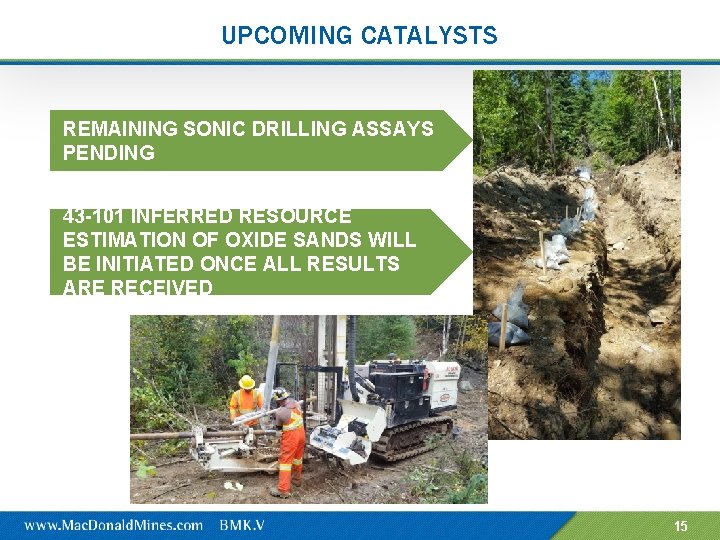 UPCOMING CATALYSTS

REMAINING SONIC DRILLING ASSAYS PENDING

43-101 INFERRED RESOURCE ESTIMATION OF OXIDE SANDS WILL BE INITIATED ONCE ALL RESULTS ARE RECEIVED

www.MacDonaldMines.com BMK.V

15